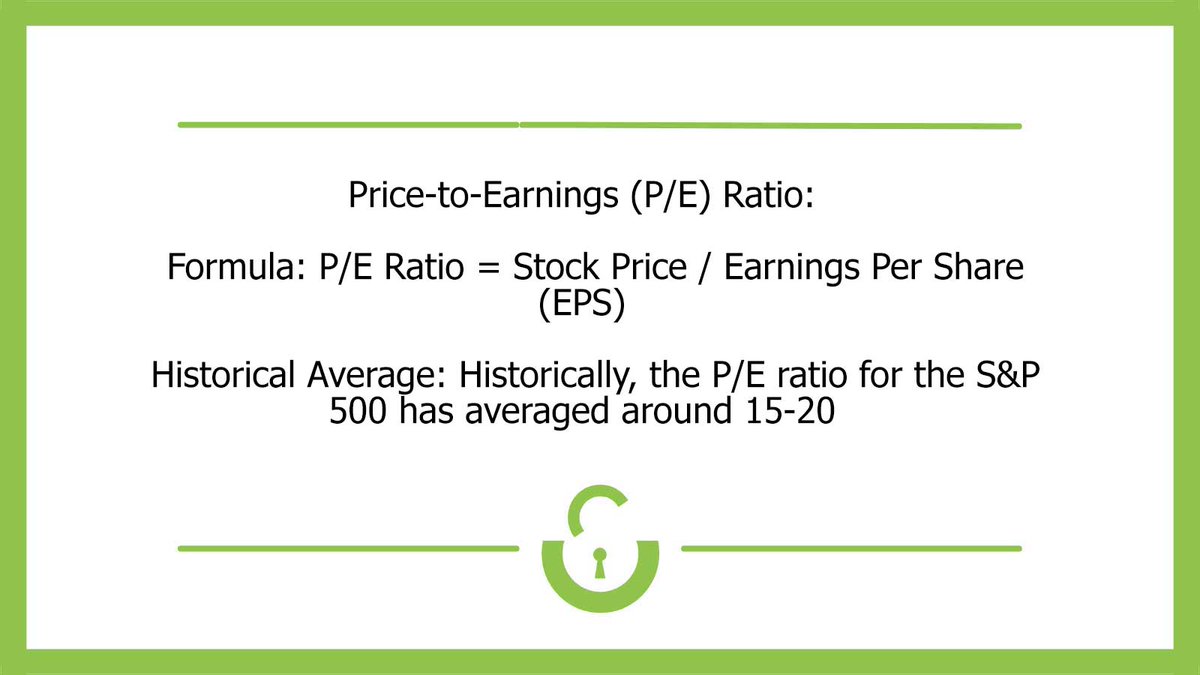 Price-to-Earnings (P/E) Ratio:

Formula: P/E Ratio = Stock Price / Earnings Per Share (EPS)

Historical Average: Historically, the P/E ratio for the S&P 500 has averaged around 15-20